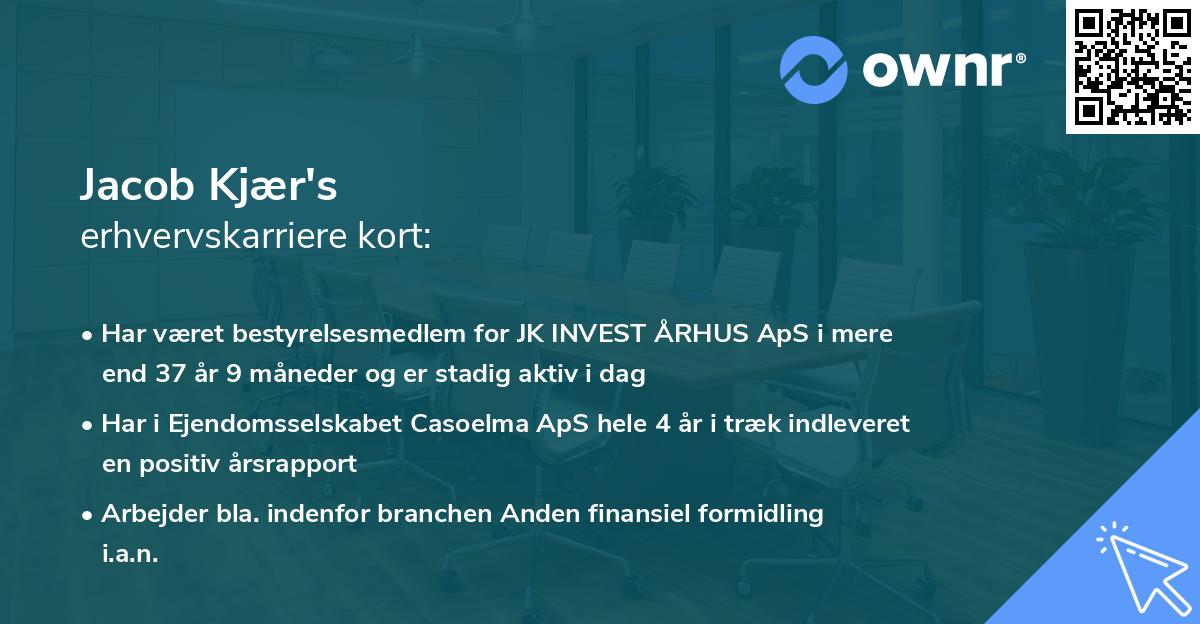 ownr®

Jacob Kjær's
erhvervskarriere kort:

• Har været bestyrelsesmedlem for JK INVEST ÅRHUS ApS i mere end 37 år 9 måneder og er stadig aktiv i dag

• Har i Ejendomsselskabet Casoelma ApS hele 4 år i træk indleveret en positiv årsrapport

• Arbejder bla. indenfor branchen Anden finansiel formidling i.a.n.